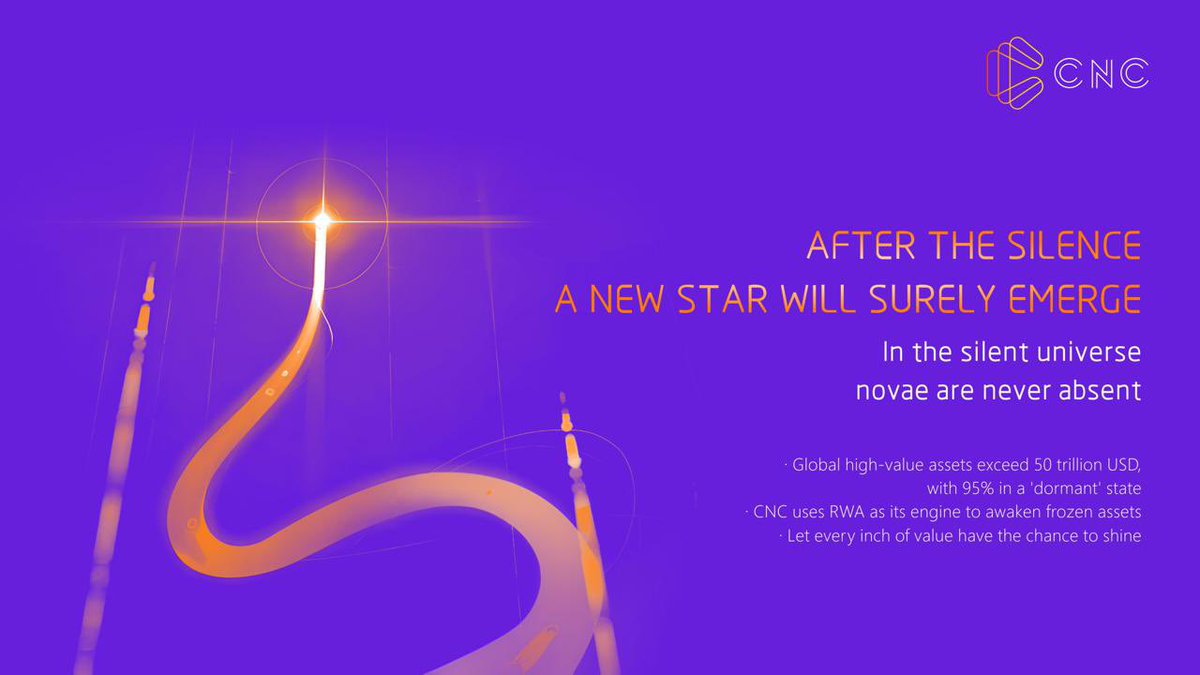 CNC

AFTER THE SILENCE
A NEW STAR WILL SURELY EMERGE

In the silent universe
novae are never absent

· Global high-value assets exceed 50 trillion USD, with 95% in a 'dormant' state
· CNC uses RWA as its engine to awaken frozen assets
· Let every inch of value have the chance to shine